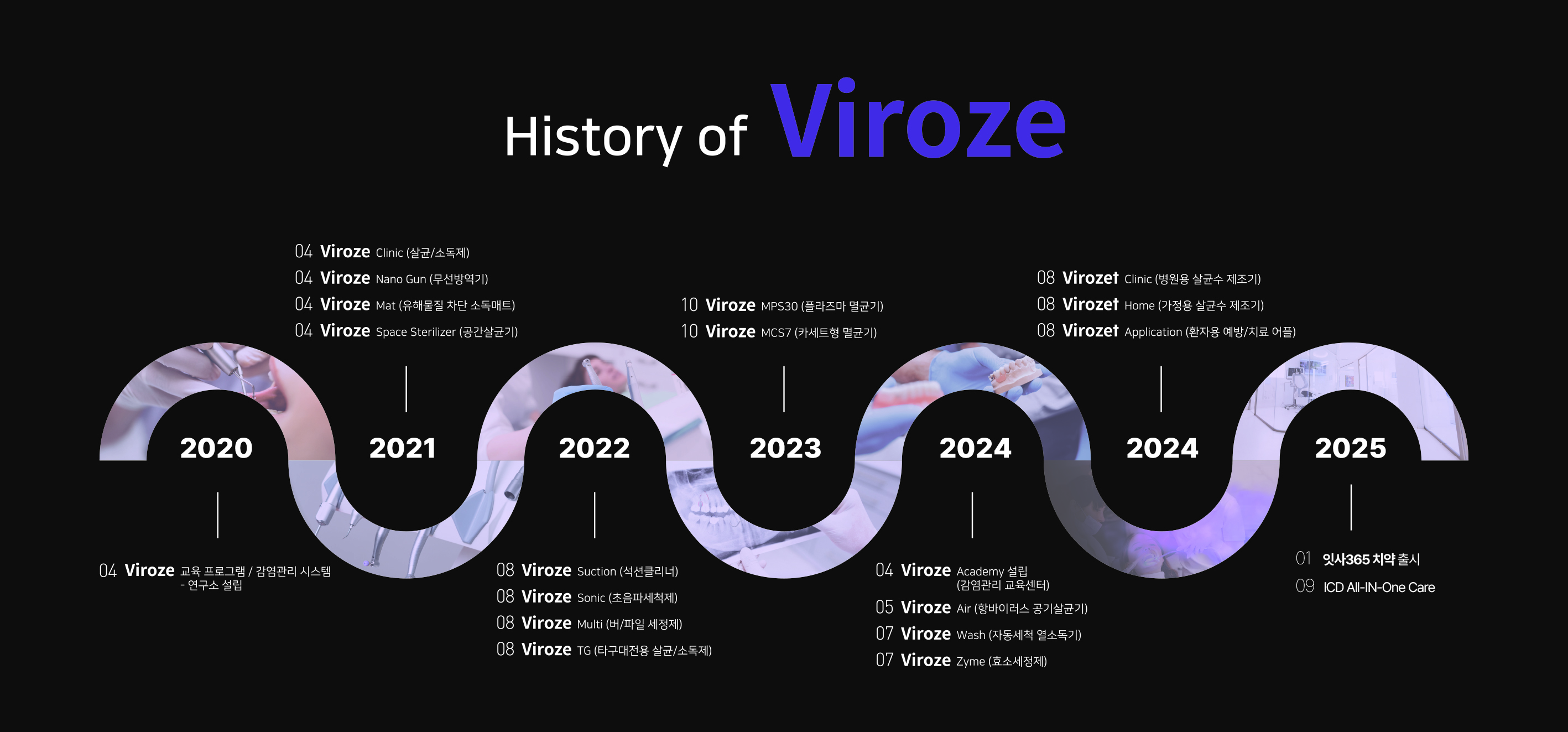 History of Viroze

04 Viroze Clinic (살균/소독제)
04 Viroze Nano Gun (무선방역기)
04 Viroze Mat (유해물질 차단 소독매트)
04 Viroze Space Sterilizer (공간살균기)

10 Viroze MPS30 (플라즈마 멸균기)
10 Viroze MCS7 (카세트형 멸균기)

08 Virozet Clinic (병원용 살균수 제조기)
08 Virozet Home (가정용 살균수 제조기)
08 Virozet Application (환자용 예방/치료 어플)

2020

2021

2022

2023

2024

2024

2025

04 Viroze 교육 프로그램 / 감염관리 시스템 - 연구소 설립

08 Viroze Suction (석션클리너)
08 Viroze Sonic (초음파세척제)
08 Viroze Multi (버/파일 세정제)
08 Viroze TG (타구대전용 살균/소독제)

04 Viroze Academy 설립 (감염관리 교육센터)
05 Viroze Air (항바이러스 공기살균기)
07 Viroze Wash (자동세척 열소독기)
07 Viroze Zyme (효소세정제)

01 잇사365 치약 출시
09 ICD All-IN-One Care